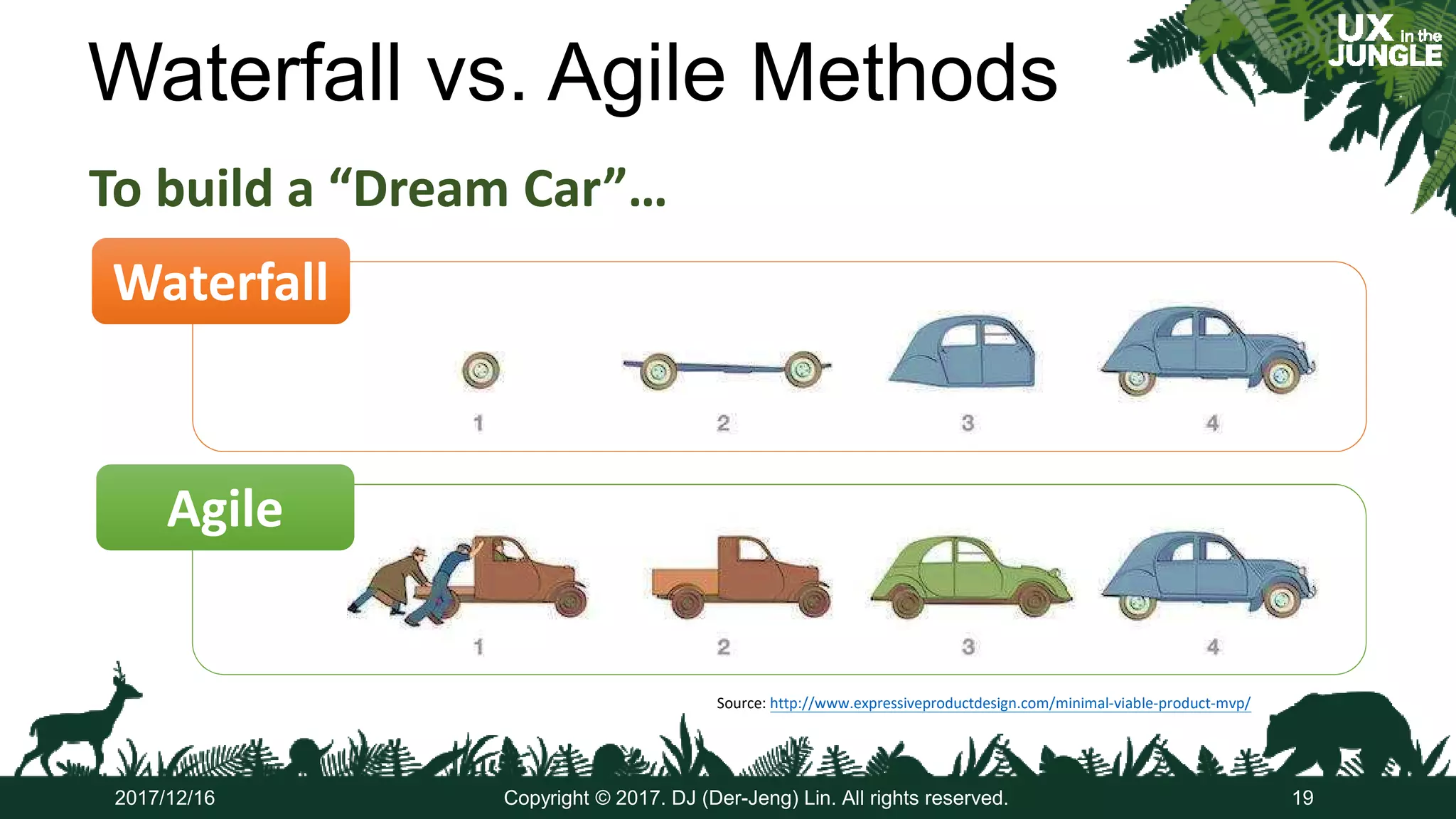 Waterfall vs. Agile Methods

UX in the JUNGLE

To build a “Dream Car”...

Waterfall

1 2 3 4

Agile

1 2 3 4

Source: http://www.expressiveproductdesign.com/minimal-viable-product-mvp/

2017/12/16 Copyright © 2017. DJ (Der-Jeng) Lin. All rights reserved. 19